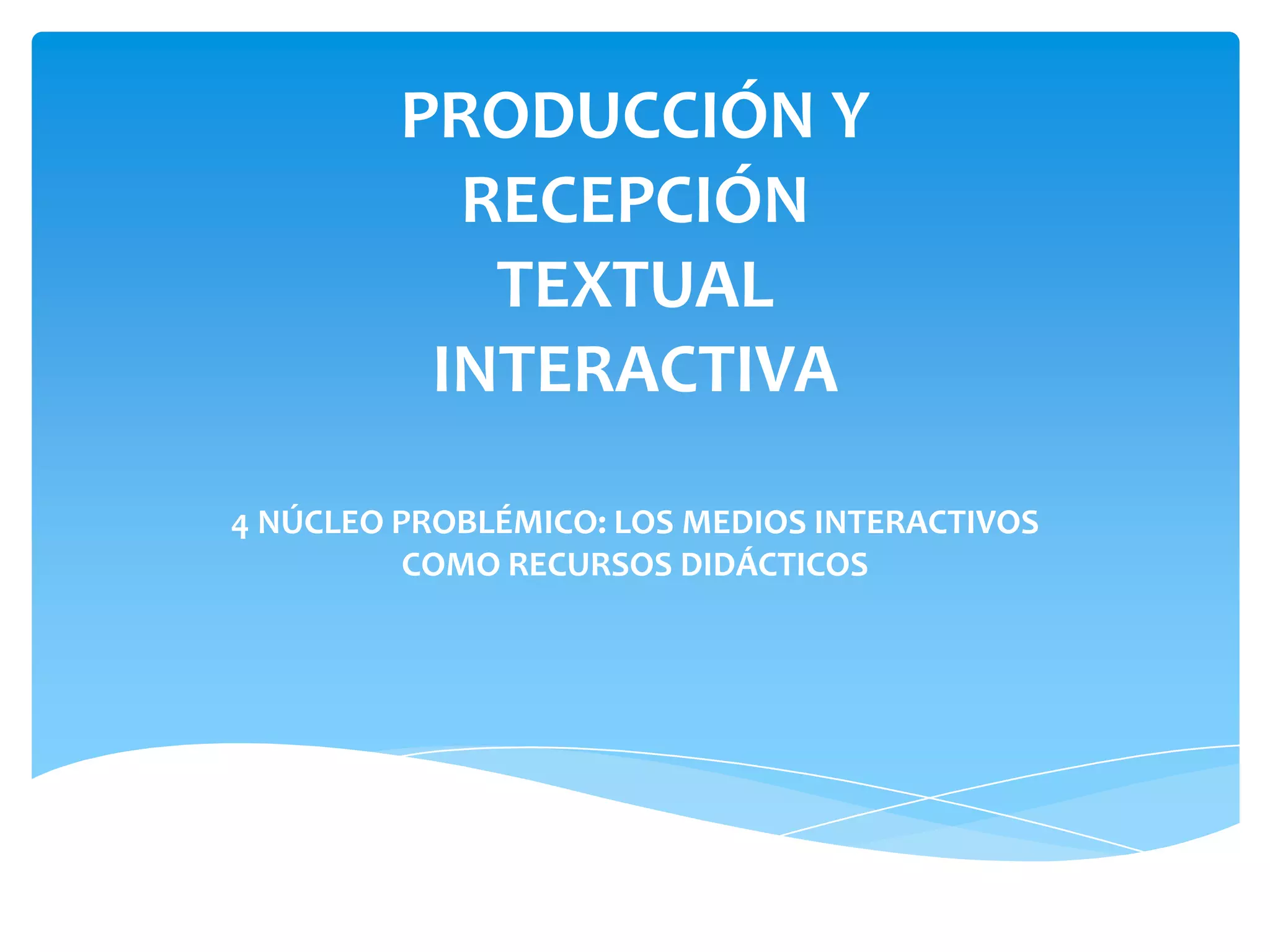 PRODUCCIÓN Y RECEPCIÓN TEXTUAL INTERACTIVA

4 NÚCLEO PROBLÉMICO: LOS MEDIOS INTERACTIVOS COMO RECURSOS DIDÁCTICOS